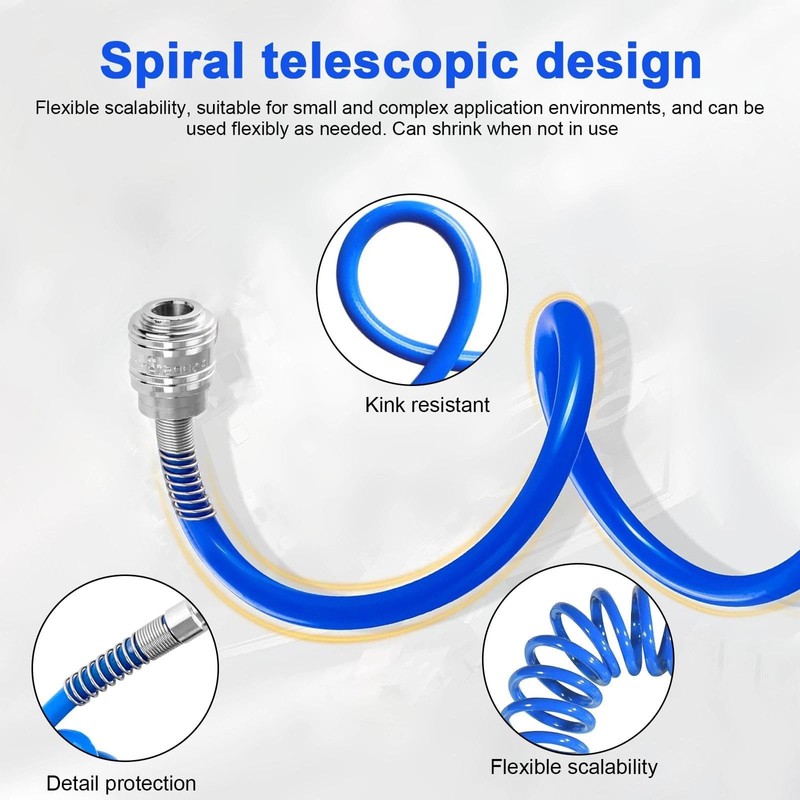 Spiral telescopic design

Flexible scalability, suitable for small and complex application environments, and can be used flexibly as needed. Can shrink when not in use

Kink resistant

Detail protection

Flexible scalability